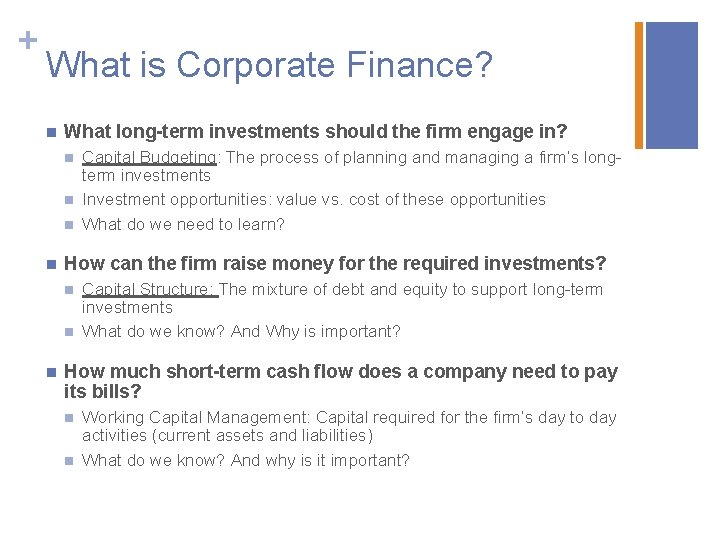 +
What is Corporate Finance?

What long-term investments should the firm engage in?

Capital Budgeting: The process of planning and managing a firm's long-term investments

Investment opportunities: value vs. cost of these opportunities

What do we need to learn?

How can the firm raise money for the required investments?

Capital Structure: The mixture of debt and equity to support long-term investments

What do we know? And Why is important?

How much short-term cash flow does a company need to pay its bills?

Working Capital Management: Capital required for the firm's day to day activities (current assets and liabilities)

What do we know? And why is it important?